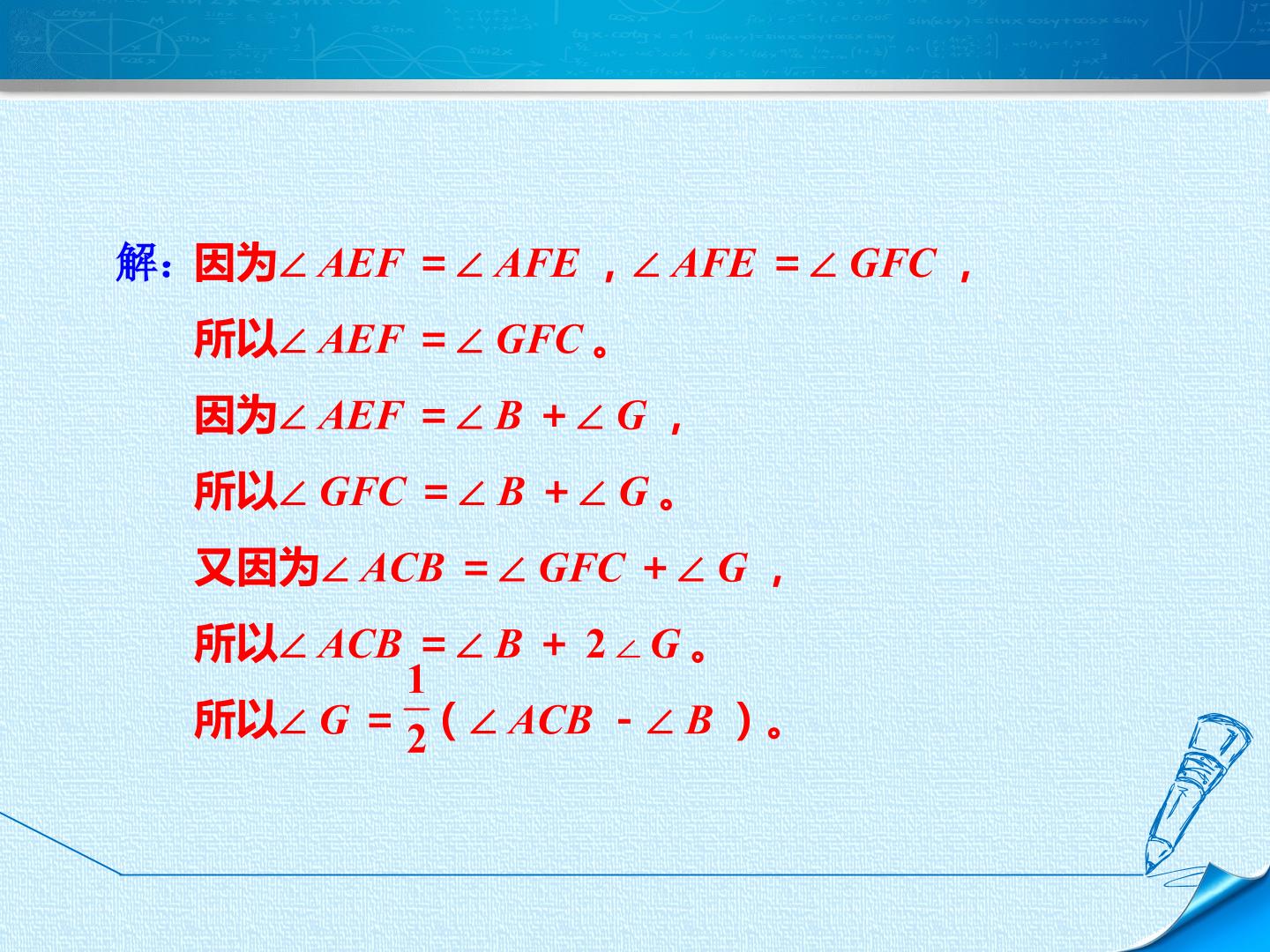 解：因为$\angle AEF=\angle AFE$，$\angle AFE=\angle GFC$，

所以$\angle AEF=\angle GFC$。

因为$\angle AEF=\angle B+\angle G$，

所以$\angle GFC=\angle B+\angle G$。

又因为$\angle ACB=\angle GFC+\angle G$，

所以$\angle ACB=\angle B+2\angle G$。

所以$\angle G=\frac{1}{2}(\angle ACB-\angle B)$。